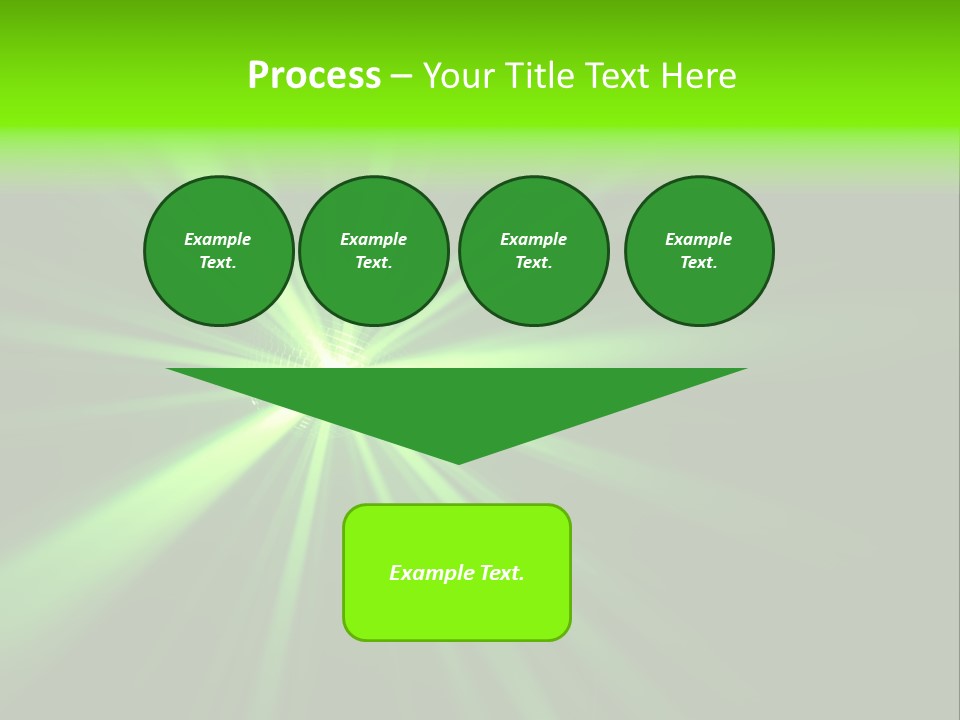 Process – Your Title Text Here

Example Text.

Example Text.

Example Text.

Example Text.

Example Text.